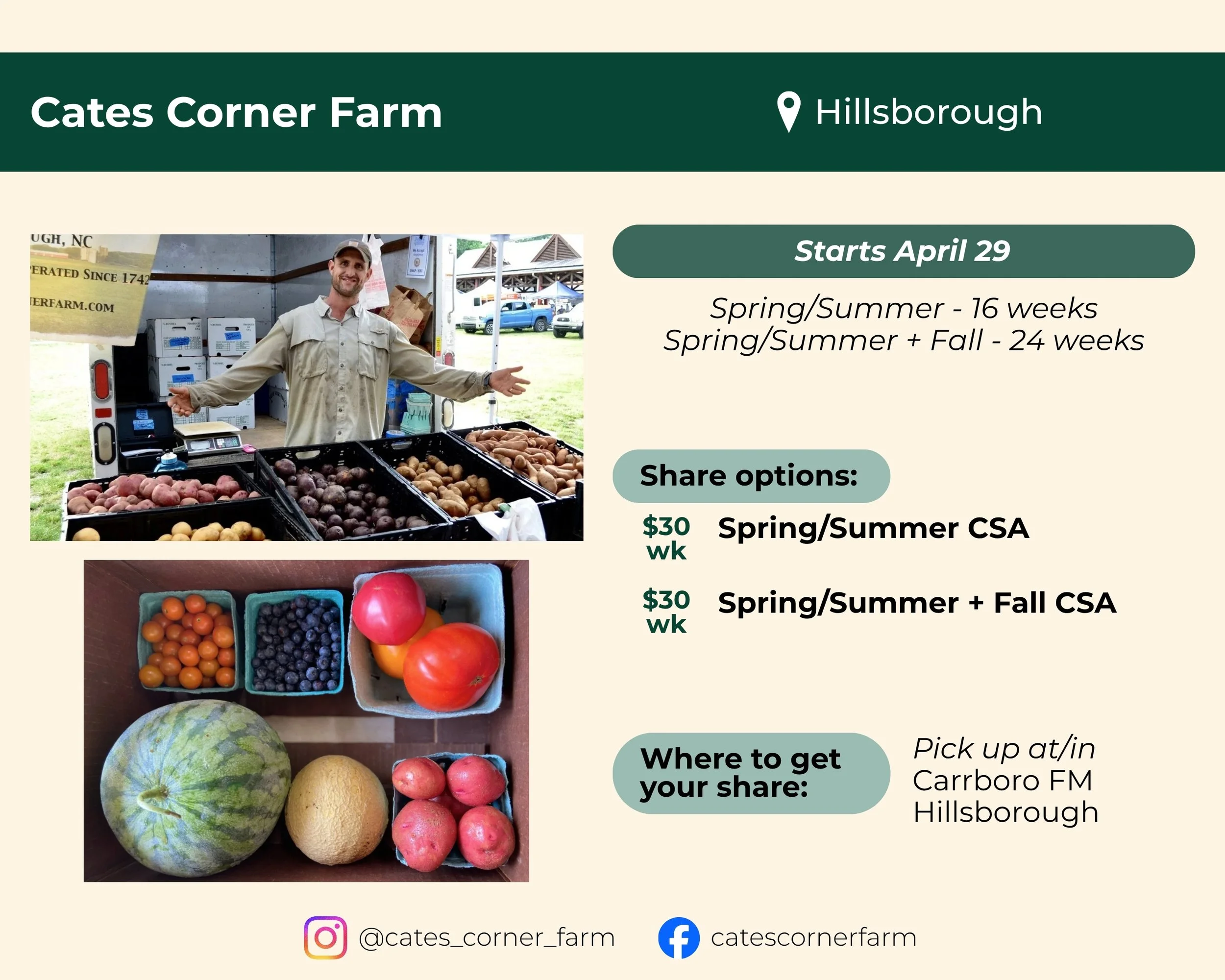 Cates Corner Farm

Hillsborough

UGH, NC
ERATED SINCE 1742
ERFARM.COM

Starts April 29

Spring/Summer - 16 weeks
Spring/Summer + Fall - 24 weeks

Share options:

$30 wk Spring/Summer CSA

$30 wk Spring/Summer + Fall CSA

Where to get your share:

Pick up at/in
Carrboro FM
Hillsborough

@cates_corner_farm

catescornerfarm